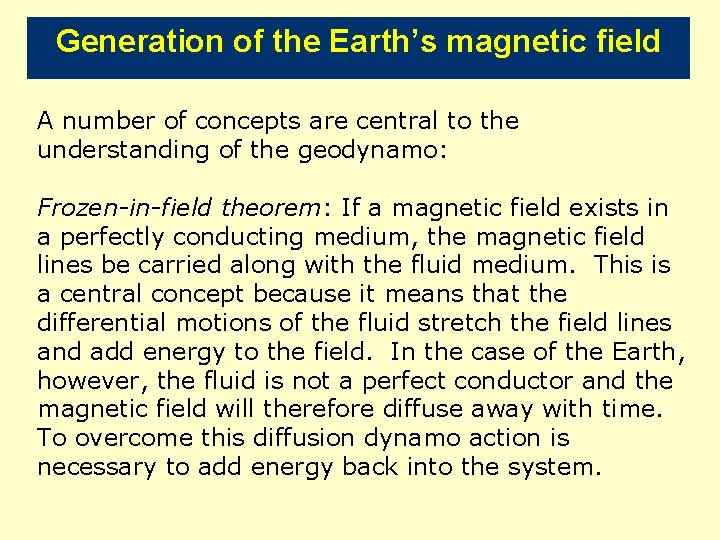 Generation of the Earth's magnetic field

A number of concepts are central to the understanding of the geodynamo:

Frozen-in-field theorem: If a magnetic field exists in a perfectly conducting medium, the magnetic field lines be carried along with the fluid medium.  This is a central concept because it means that the differential motions of the fluid stretch the field lines and add energy to the field.  In the case of the Earth, however, the fluid is not a perfect conductor and the magnetic field will therefore diffuse away with time.  To overcome this diffusion dynamo action is necessary to add energy back into the system.